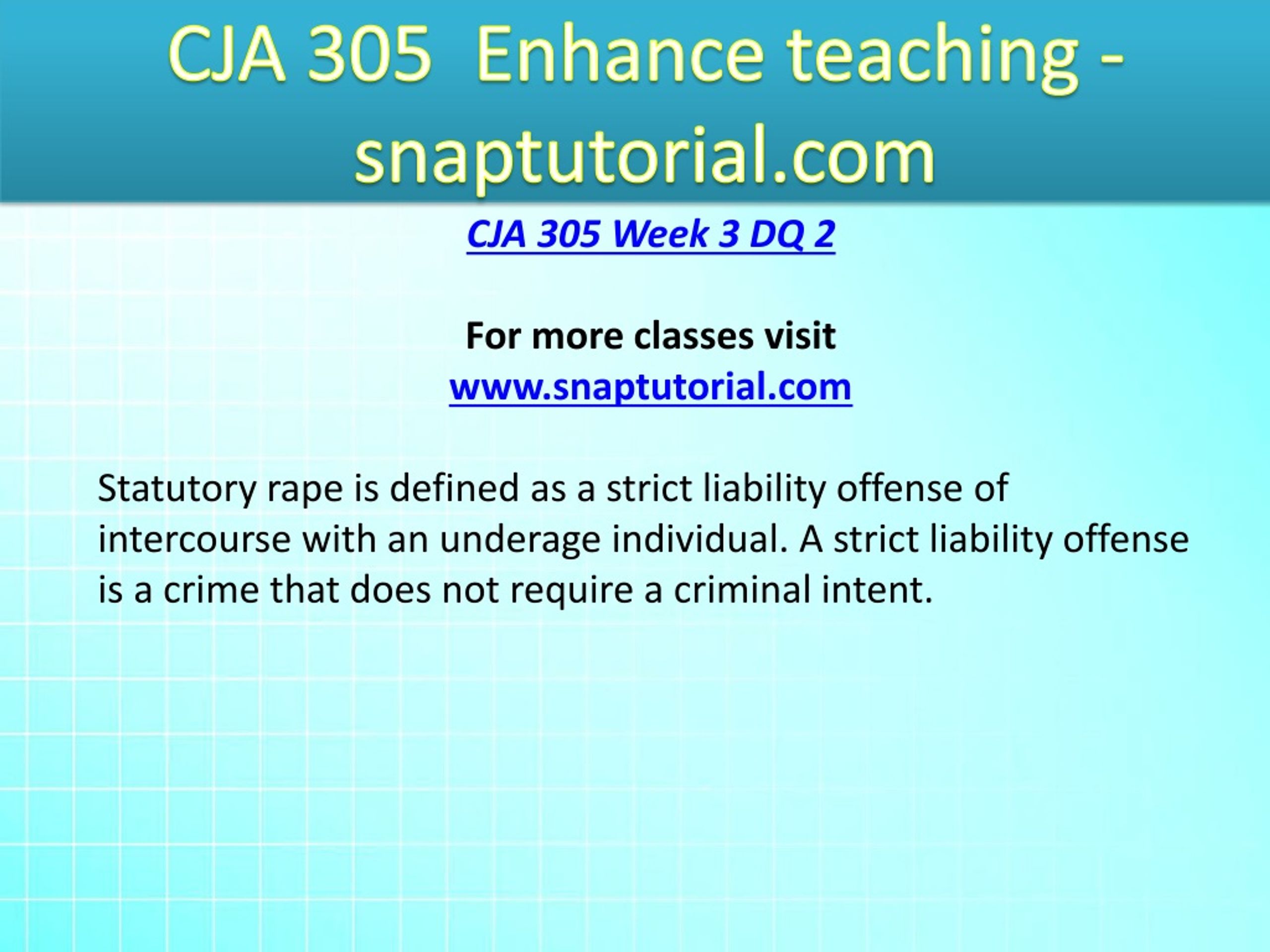 CJA 305  Enhance teaching - snaptutorial.com

CJA 305 Week 3 DQ 2

For more classes visit
www.snaptutorial.com

Statutory rape is defined as a strict liability offense of intercourse with an underage individual. A strict liability offense is a crime that does not require a criminal intent.